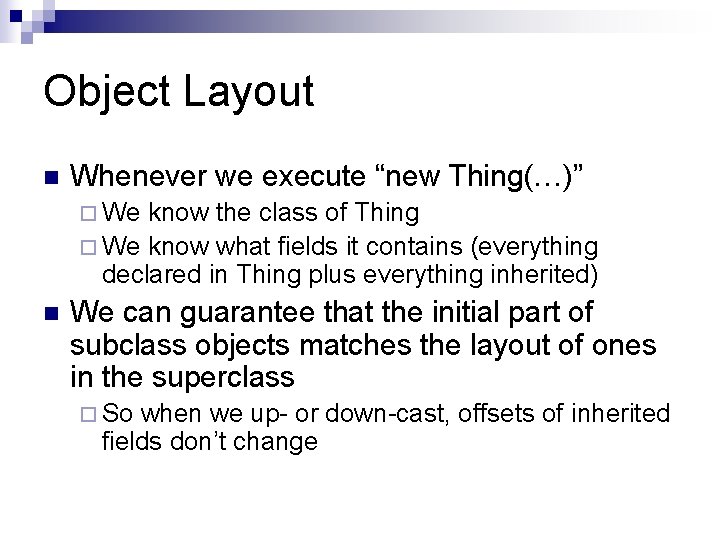 Object Layout

Whenever we execute “new Thing(…)”

We know the class of Thing

We know what fields it contains (everything declared in Thing plus everything inherited)

We can guarantee that the initial part of subclass objects matches the layout of ones in the superclass

So when we up- or down-cast, offsets of inherited fields don’t change